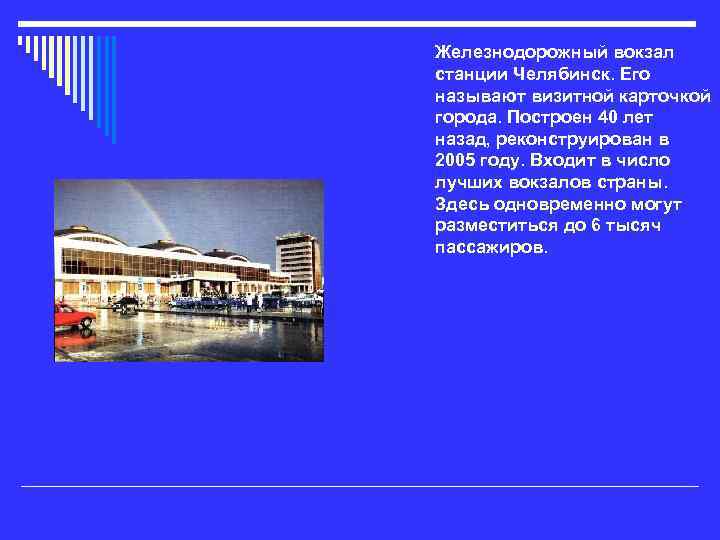 Железнодорожный вокзал станции Челябинск. Его называют визитной карточкой города. Построен 40 лет назад, реконструирован в 2005 году. Входит в число лучших вокзалов страны. Здесь одновременно могут разместиться до 6 тысяч пассажиров.